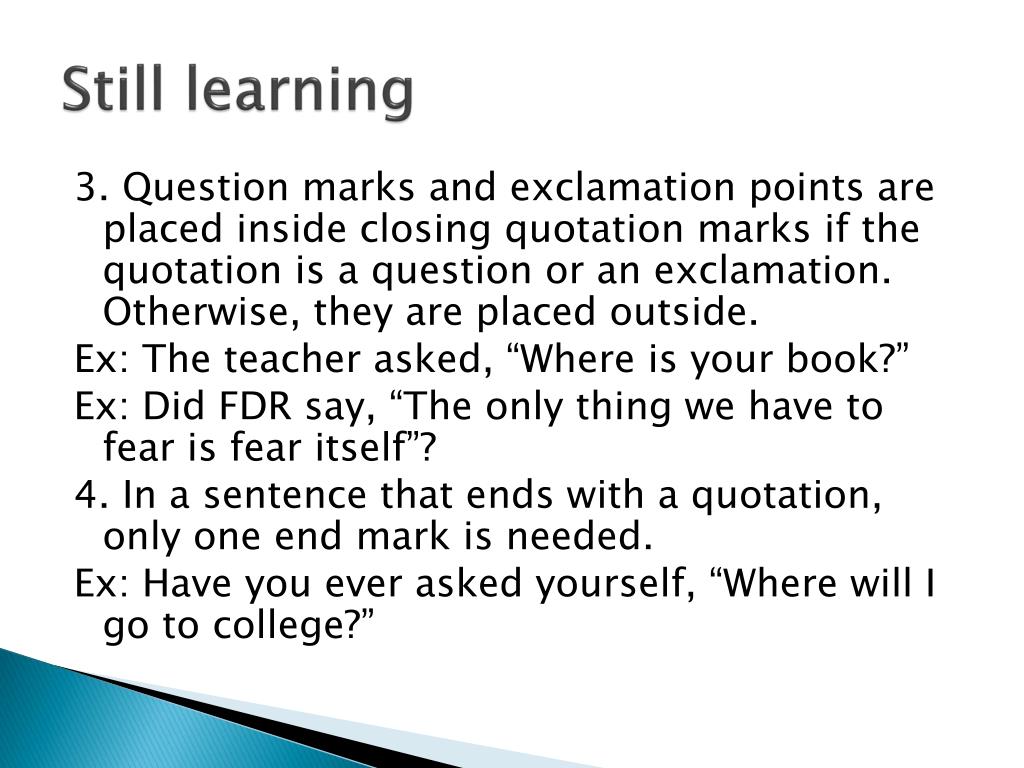 Still learning

3. Question marks and exclamation points are placed inside closing quotation marks if the quotation is a question or an exclamation. Otherwise, they are placed outside.

Ex: The teacher asked, “Where is your book?”

Ex: Did FDR say, “The only thing we have to fear is fear itself”?

4. In a sentence that ends with a quotation, only one end mark is needed.

Ex: Have you ever asked yourself, “Where will I go to college?”